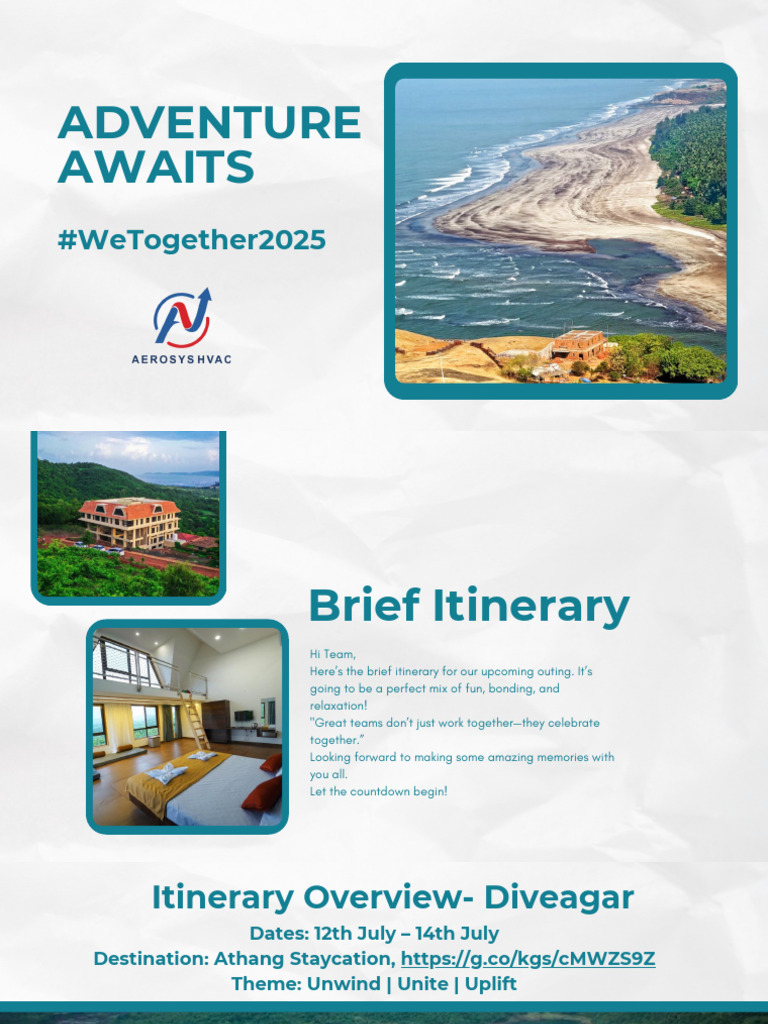 ADVENTURE AWAITS

#WeTogether2025

AEROSYSHVAC

Brief Itinerary

Hi Team,
Here's the brief itinerary for our upcoming outing. It's going to be a perfect mix of fun, bonding, and relaxation!
"Great teams don't just work together—they celebrate together."
Looking forward to making some amazing memories with you all.
Let the countdown begin!

Itinerary Overview- Diveagar

Dates: 12th July – 14th July
Destination: Athang Staycation, https://g.co/kgs/cMWZS9Z
Theme: Unwind | Unite | Uplift